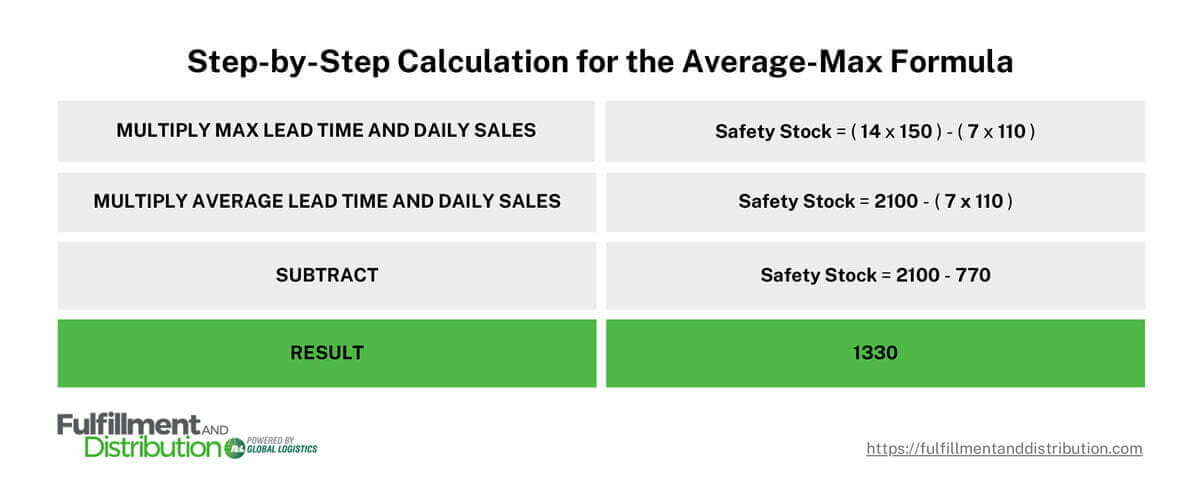 Step-by-Step Calculation for the Average-Max Formula

| MULTIPLY MAX LEAD TIME AND DAILY SALES | Safety Stock = ( 14 x 150 ) - ( 7 x 110 ) |
|---|---|
| MULTIPLY AVERAGE LEAD TIME AND DAILY SALES | Safety Stock = 2100 - ( 7 x 110 ) |
| SUBTRACT | Safety Stock = 2100 - 770 |
| RESULT | 1330 |

Fulfillment AND Distribution POWERED BY GLOBAL LOGISTICS

https://fulfillmentanddistribution.com